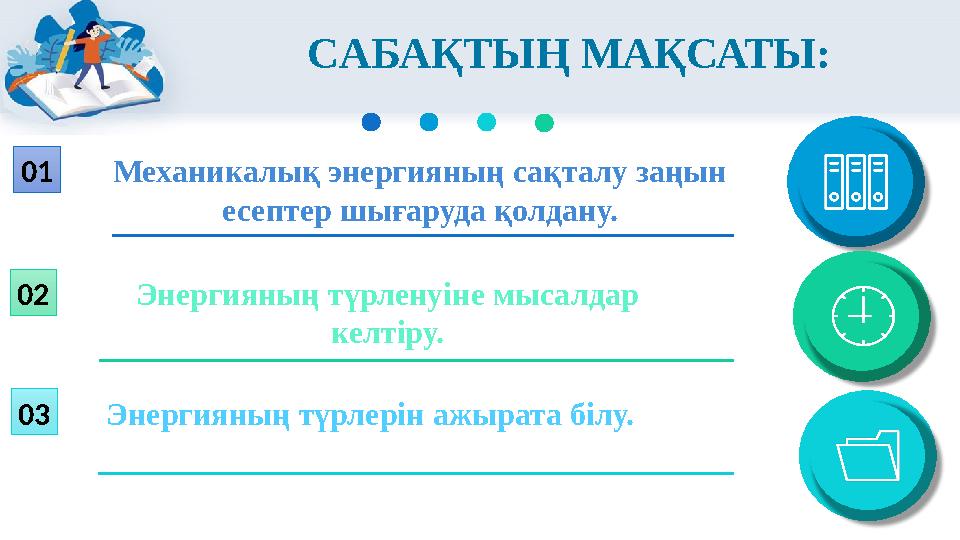 САБАҚТЫҢ МАҚСАТЫ:

01

Механикалық энергияның сақталу заңын есептер шығаруда қолдану.

02

Энергияның түрленуіне мысалдар келтіру.

03

Энергияның түрлерін ажырата білу.